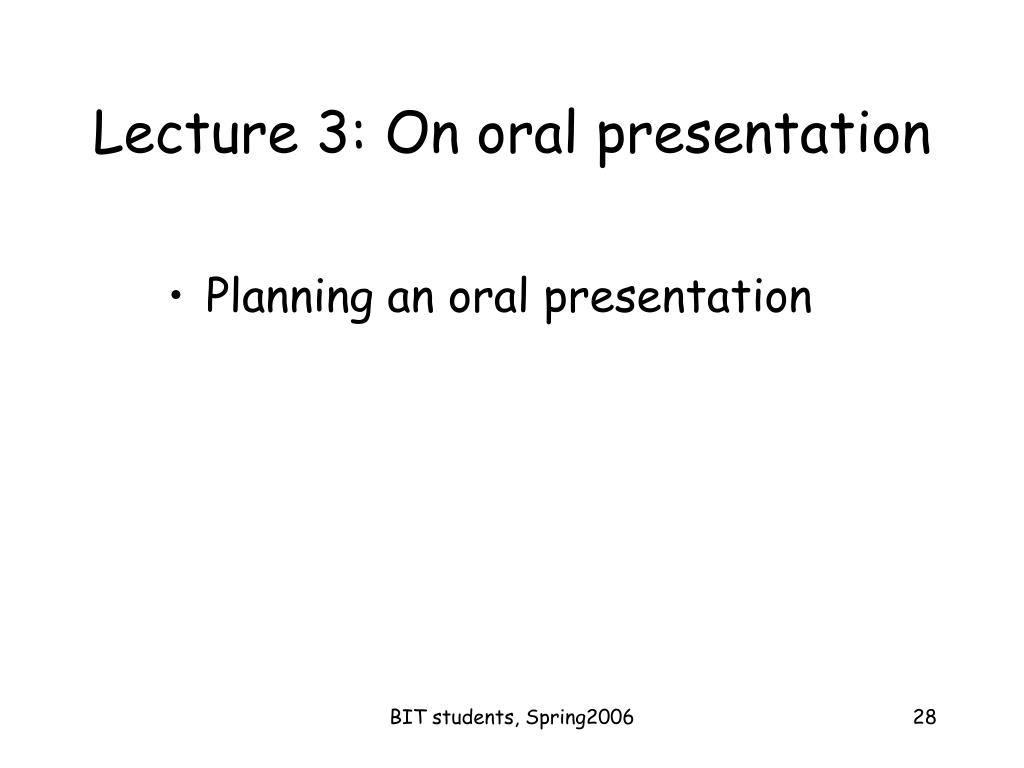 Lecture 3: On oral presentation

• Planning an oral presentation

BIT students, Spring2006

28